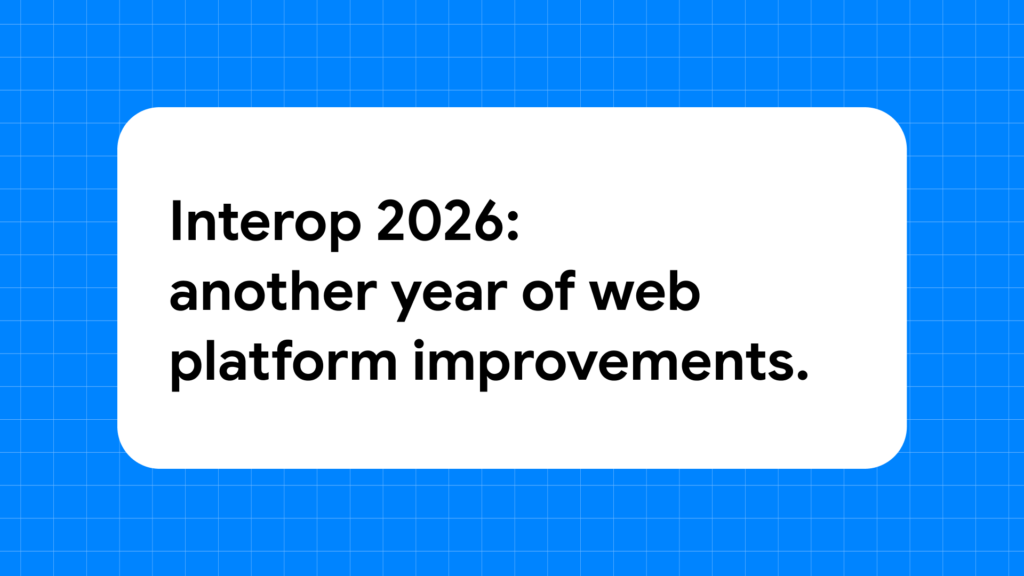 Interop 2026:
another year of web platform improvements.